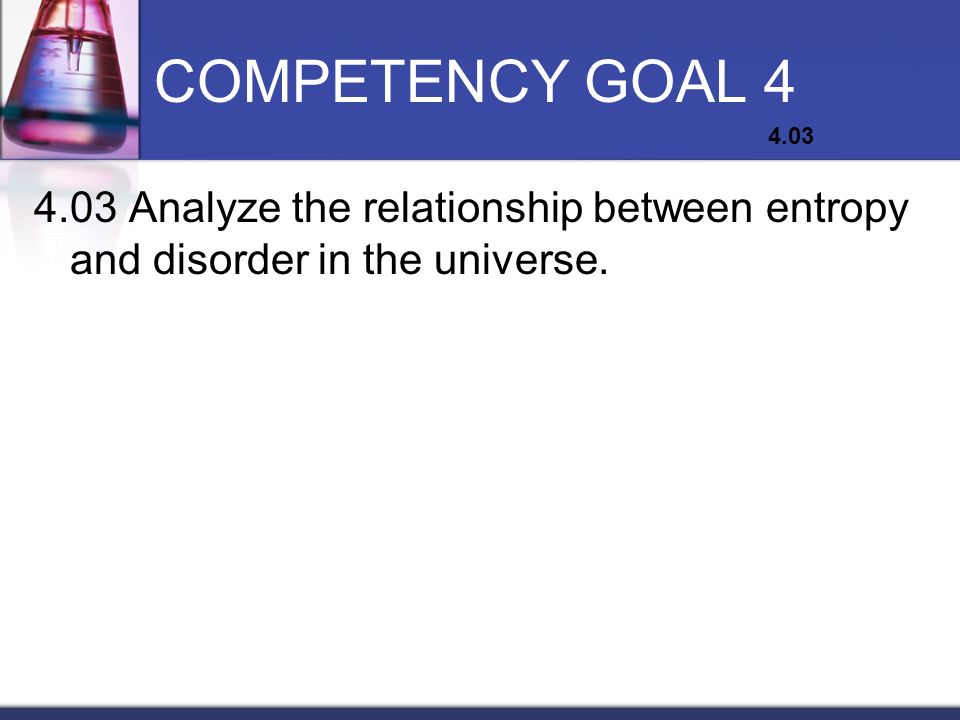 COMPETENCY GOAL 4

4.03

4.03 Analyze the relationship between entropy and disorder in the universe.